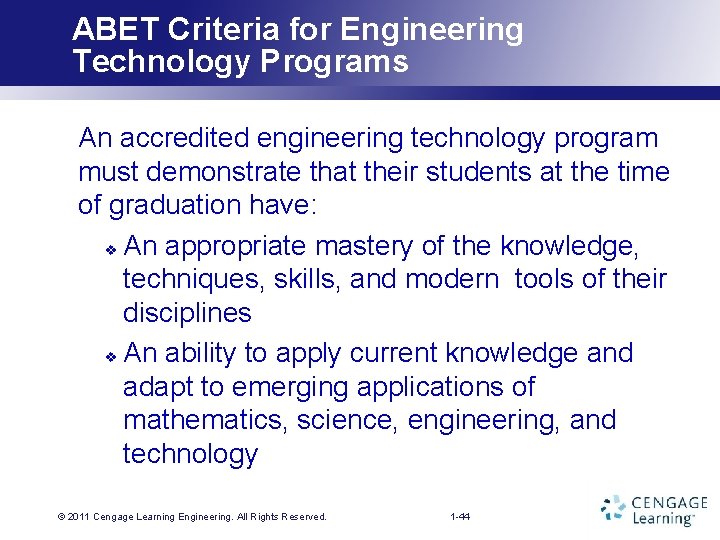 ABET Criteria for Engineering Technology Programs

An accredited engineering technology program must demonstrate that their students at the time of graduation have:

❖ An appropriate mastery of the knowledge, techniques, skills, and modern tools of their disciplines

❖ An ability to apply current knowledge and adapt to emerging applications of mathematics, science, engineering, and technology

© 2011 Cengage Learning Engineering. All Rights Reserved.

1-44

CENGAGE Learning™